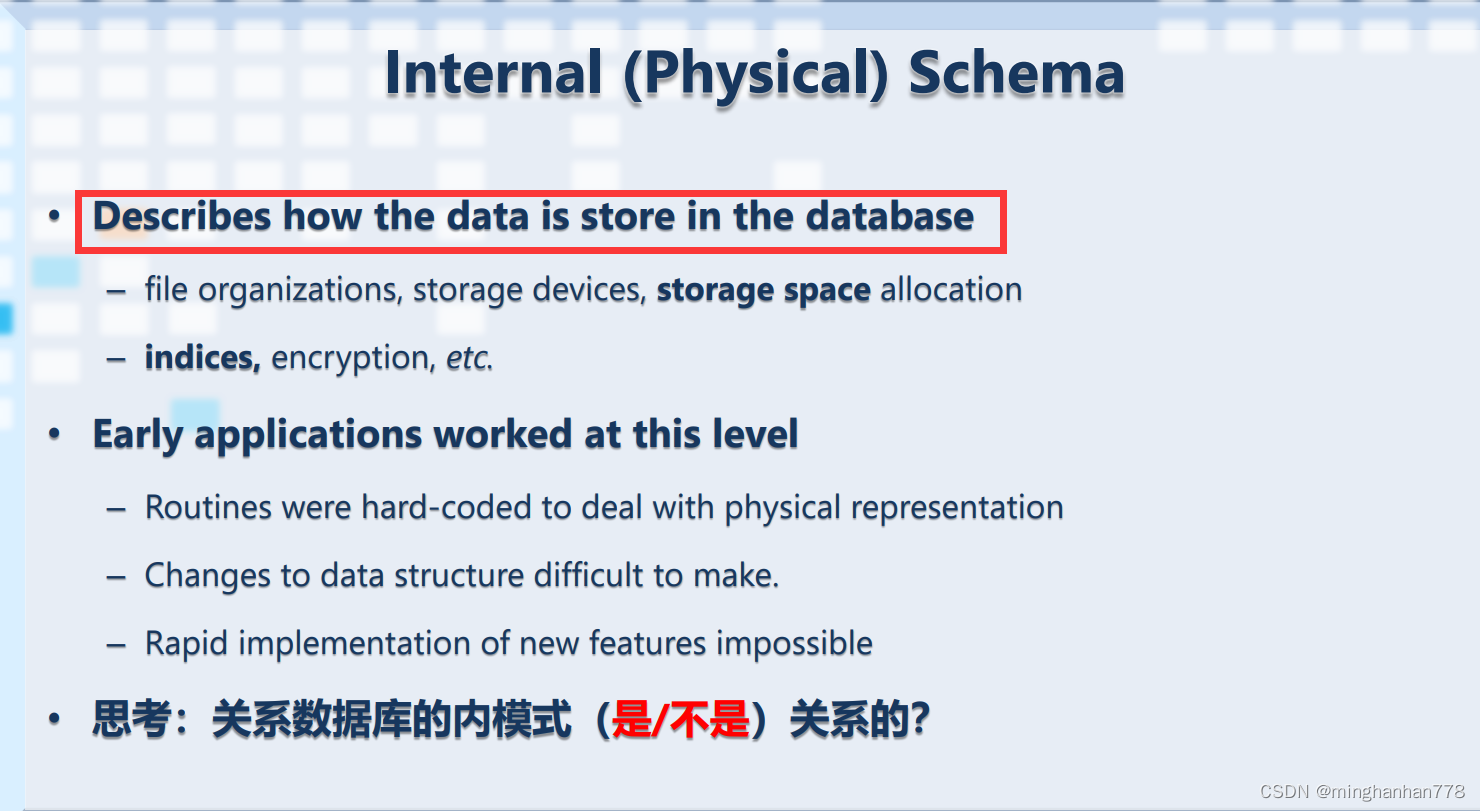 Internal (Physical) Schema

• Describes how the data is store in the database

– file organizations, storage devices, storage space allocation

– indices, encryption, etc.

• Early applications worked at this level

– Routines were hard-coded to deal with physical representation

– Changes to data structure difficult to make.

– Rapid implementation of new features impossible

• 思考：关系数据库的内模式（是/不是）关系的?

CSDN @minghanhan778